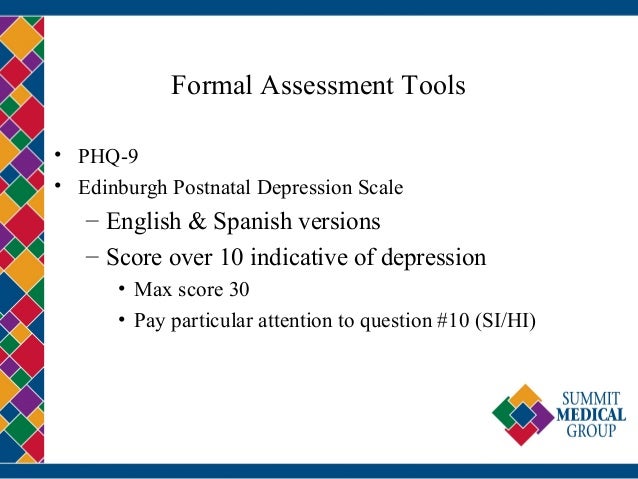 Formal Assessment Tools

• PHQ-9
• Edinburgh Postnatal Depression Scale
– English & Spanish versions
– Score over 10 indicative of depression
• Max score 30
• Pay particular attention to question #10 (SI/HI)

SUMMIT
MEDICAL
GROUP